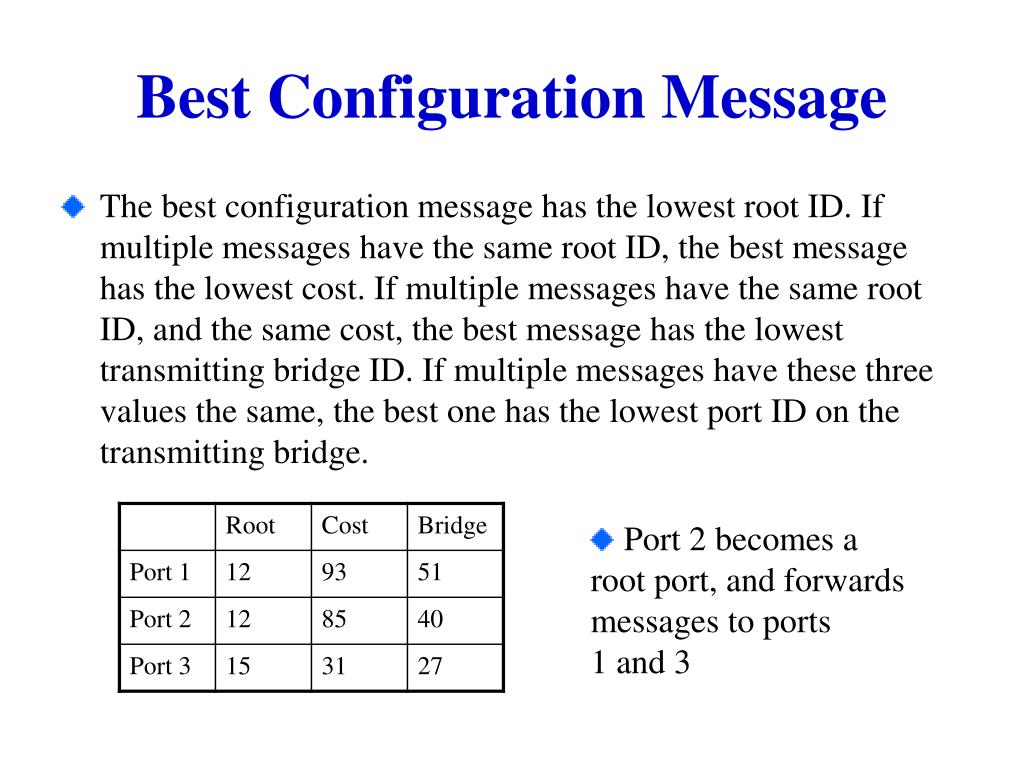 Best Configuration Message

The best configuration message has the lowest root ID. If multiple messages have the same root ID, the best message has the lowest cost. If multiple messages have the same root ID, and the same cost, the best message has the lowest transmitting bridge ID. If multiple messages have these three values the same, the best one has the lowest port ID on the transmitting bridge.

| | Root | Cost | Bridge |
|---|---|---|---|
| Port 1 | 12 | 93 | 51 |
| Port 2 | 12 | 85 | 40 |
| Port 3 | 15 | 31 | 27 |

Port 2 becomes a root port, and forwards messages to ports 1 and 3